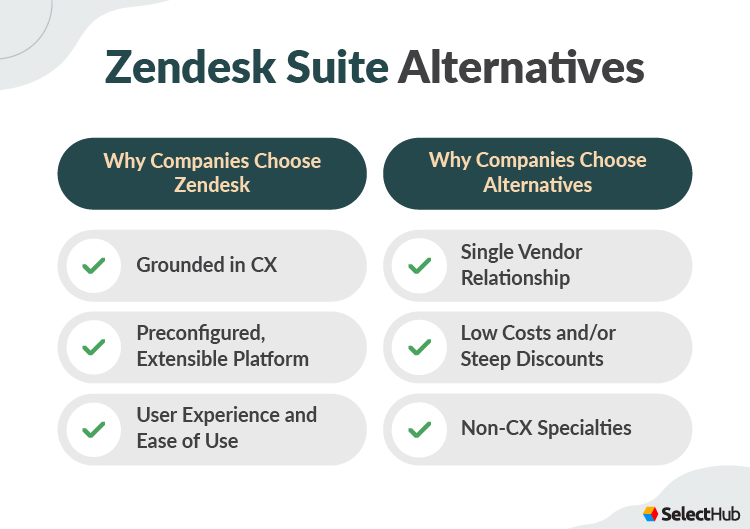 Zendesk Suite Alternatives

Why Companies Choose Zendesk

Grounded in CX

Preconfigured, Extensible Platform

User Experience and Ease of Use

Why Companies Choose Alternatives

Single Vendor Relationship

Low Costs and/or Steep Discounts

Non-CX Specialties

SelectHub